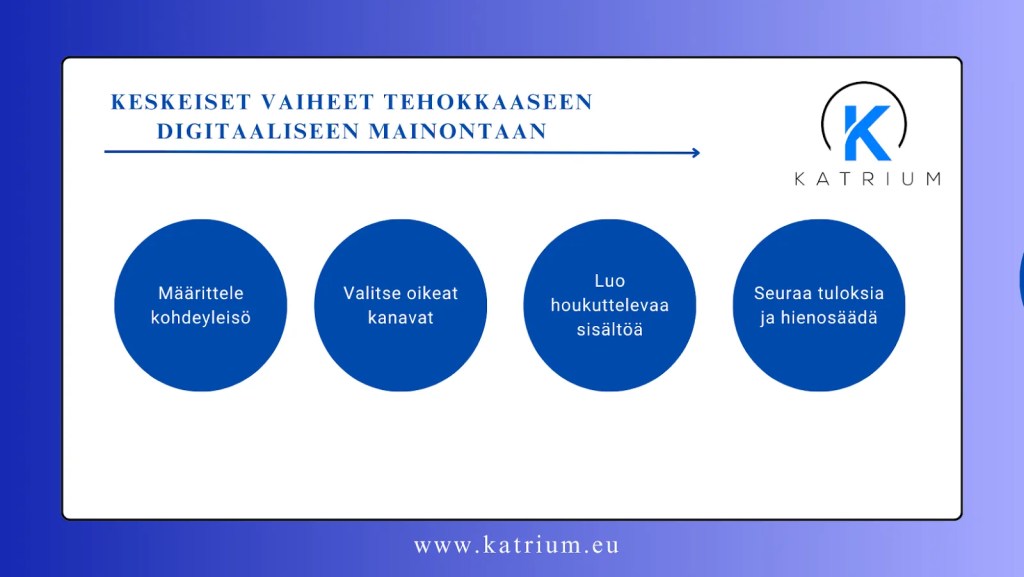 KESKEISET VAIHEET TEHOKKAASEEN DIGITAALISEEN MAINONTAAN

K
KATRIUM

Määrittele kohdeyleisö

Valitse oikeat kanavat

Luo houkuttelevaa sisältöä

Seuraa tuloksia ja hienosäädä

www.katrium.eu